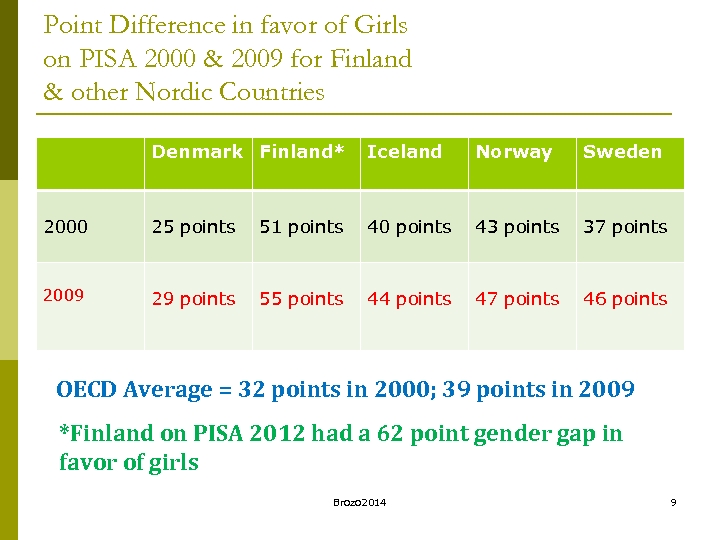 Point Difference in favor of Girls on PISA 2000 & 2009 for Finland & other Nordic Countries

| | Denmark | Finland* | Iceland | Norway | Sweden |
|---|---|---|---|---|---|
| 2000 | 25 points | 51 points | 40 points | 43 points | 37 points |
| 2009 | 29 points | 55 points | 44 points | 47 points | 46 points |

OECD Average = 32 points in 2000; 39 points in 2009

*Finland on PISA 2012 had a 62 point gender gap in favor of girls

Brozo2014

9